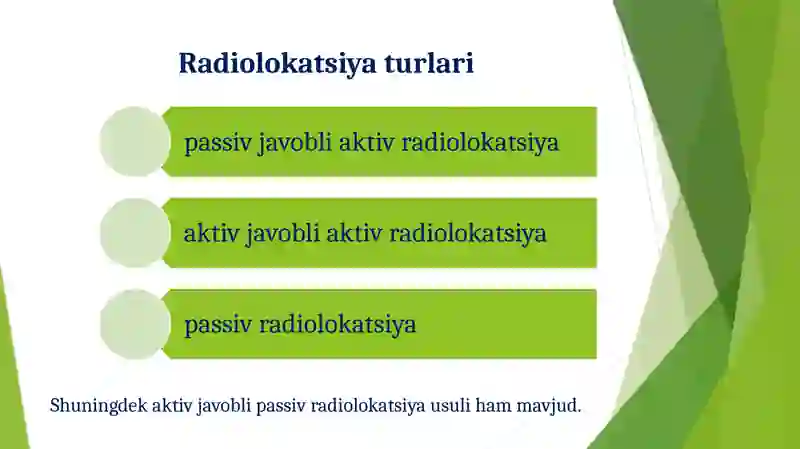 Radiolokatsiya turlari

passiv javobli aktiv radiolokatsiya

aktiv javobli aktiv radiolokatsiya

passiv radiolokatsiya

Shuningdek aktiv javobli passiv radiolokatsiya usuli ham mavjud.